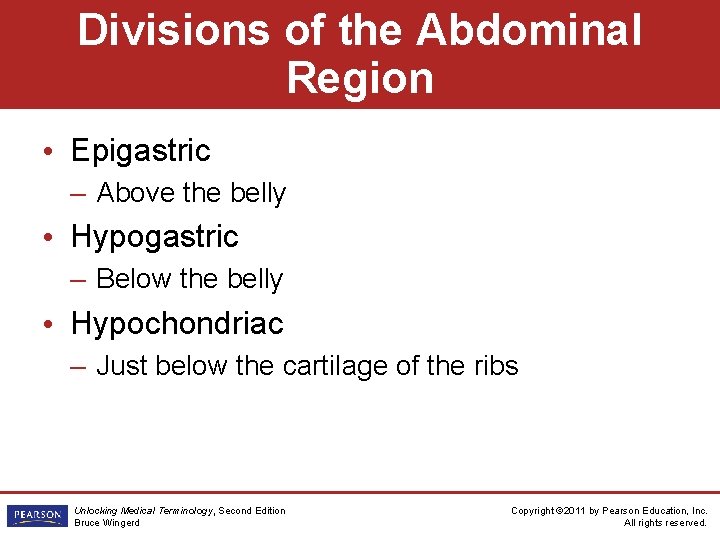 Divisions of the Abdominal Region

• Epigastric
– Above the belly
• Hypogastric
– Below the belly
• Hypochondriac
– Just below the cartilage of the ribs

PEARSON

Unlocking Medical Terminology, Second Edition
Bruce Wingerd

Copyright ©2011 by Pearson Education, Inc.
All rights reserved.